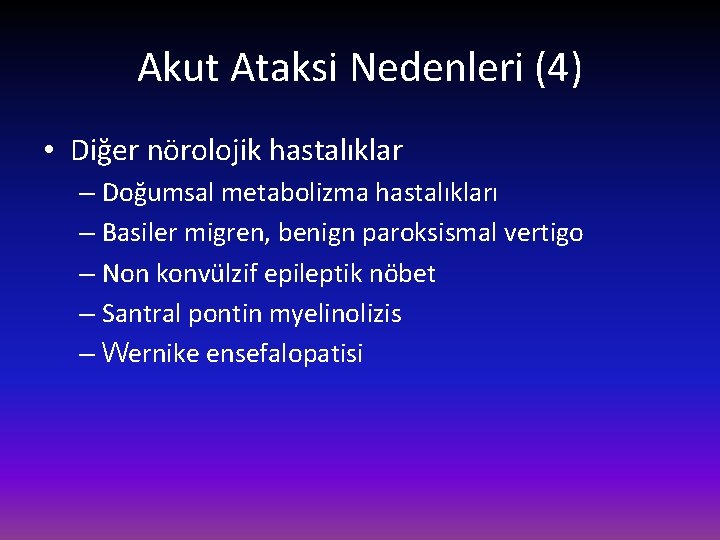 Akut Ataksi Nedenleri (4)

• Diğer nörolojik hastalıklar
– Doğumsal metabolizma hastalıkları
– Basiler migren, benign paroksismal vertigo
– Non konvülzif epileptik nöbet
– Santral pontin myelinolizis
– Wernike ensefalopatisi